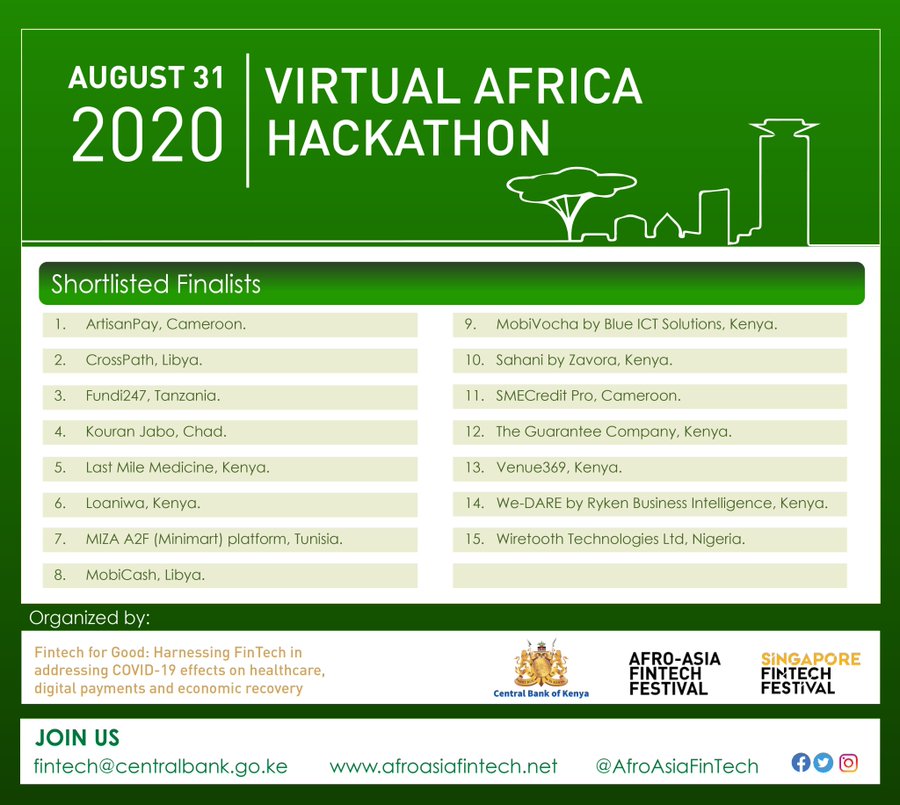 AUGUST 31
2020

VIRTUAL AFRICA HACKATHON

Shortlisted Finalists

1. ArtisanPay, Cameroon.
2. CrossPath, Libya.
3. Fundi247, Tanzania.
4. Kouran Jabo, Chad.
5. Last Mile Medicine, Kenya.
6. Loaniwa, Kenya.
7. MIZA A2F (Minimart) platform, Tunisia.
8. MobiCash, Libya.

9. MobiVocha by Blue ICT Solutions, Kenya.
10. Sahani by Zavora, Kenya.
11. SMECredit Pro, Cameroon.
12. The Guarantee Company, Kenya.
13. Venue369, Kenya.
14. We-DARE by Ryken Business Intelligence, Kenya.
15. Wiretooth Technologies Ltd, Nigeria.

Organized by:

Fintech for Good: Harnessing FinTech in addressing COVID-19 effects on healthcare, digital payments and economic recovery

Central Bank of Kenya

AFRO-ASIA FINTECH FESTIVAL

SINGAPORE FINTECH FESTIVAL

JOIN US
fintech@centralbank.go.ke www.afroasiafintech.net @AfroAsiaFinTech